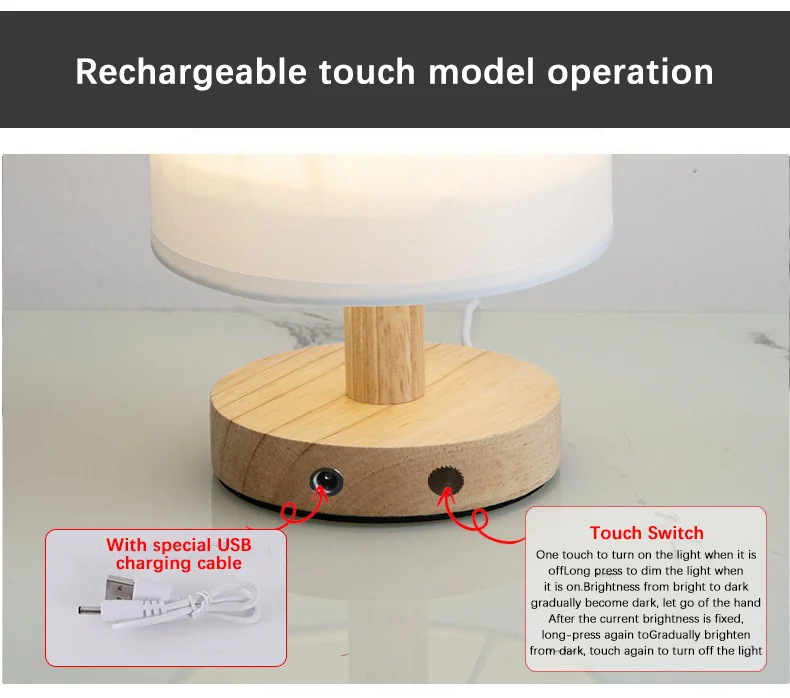 Rechargeable touch model operation

With special USB charging cable

Touch Switch

One touch to turn on the light when it is offLong press to dim the light when it is on.Brightness from bright to dark gradually become dark, let go of the hand After the current brightness is fixed, long-press again toGradually brighten from dark, touch again to turn off the light